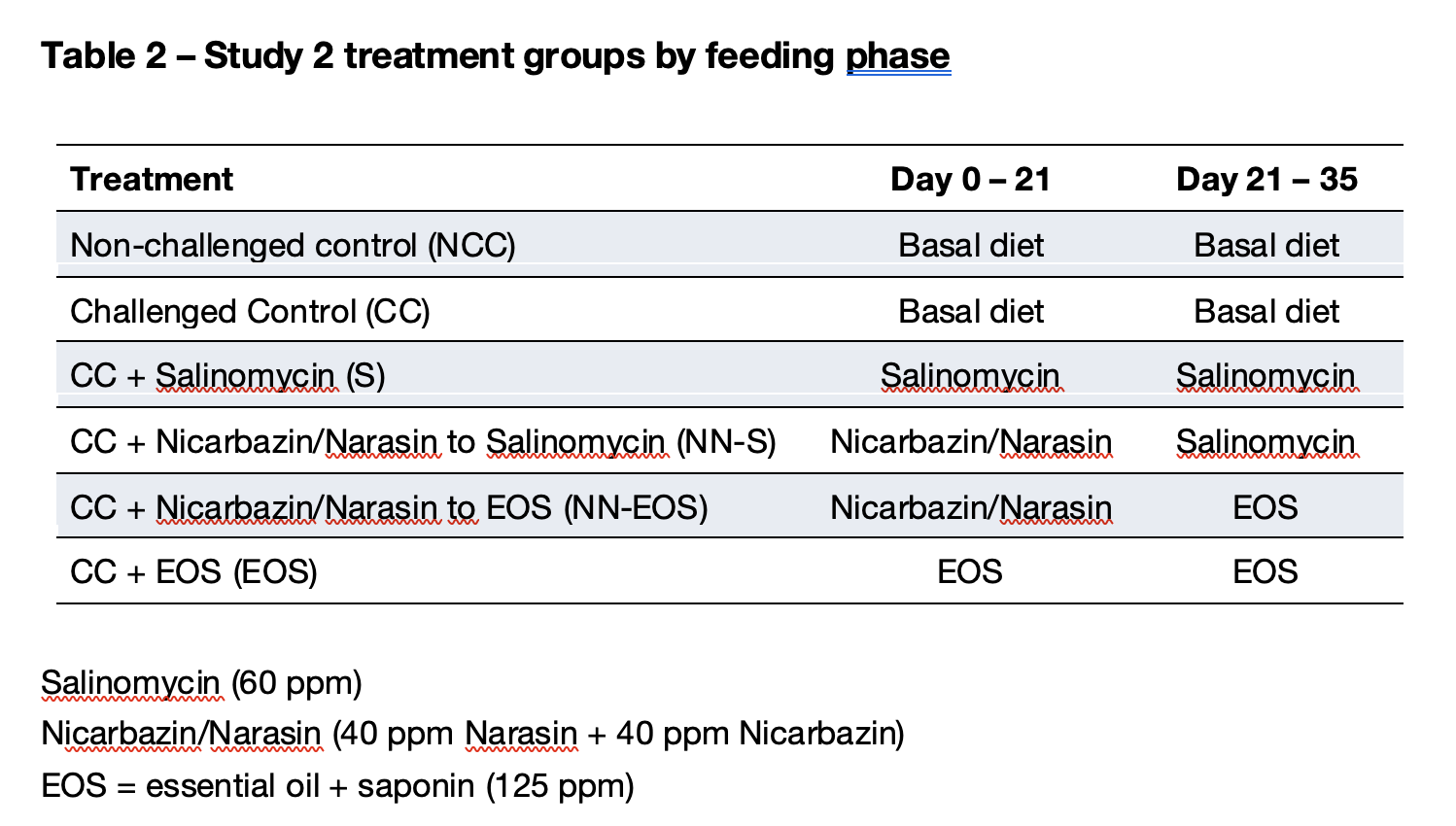 Table 2 – Study 2 treatment groups by feeding phase

| Treatment | Day 0 – 21 | Day 21 – 35 |
|---|---|---|
| Non-challenged control (NCC) | Basal diet | Basal diet |
| Challenged Control (CC) | Basal diet | Basal diet |
| CC + Salinomycin (S) | Salinomycin | Salinomycin |
| CC + Nicarbazin/Narasin to Salinomycin (NN-S) | Nicarbazin/Narasin | Salinomycin |
| CC + Nicarbazin/Narasin to EOS (NN-EOS) | Nicarbazin/Narasin | EOS |
| CC + EOS (EOS) | EOS | EOS |

Salinomycin (60 ppm)

Nicarbazin/Narasin (40 ppm Narasin + 40 ppm Nicarbazin)

EOS = essential oil + saponin (125 ppm)